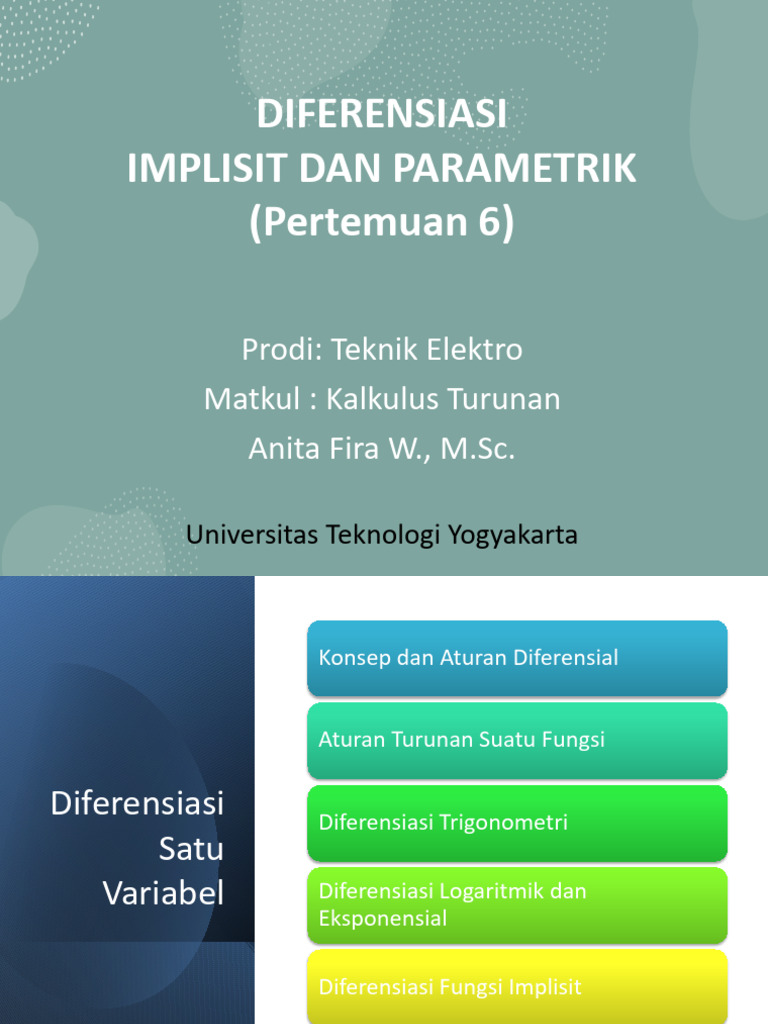 DIFERENSIASI
IMPLISIT DAN PARAMETRIK
(Pertemuan 6)

Prodi: Teknik Elektro
Matkul : Kalkulus Turunan
Anita Fira W., M.Sc.

Universitas Teknologi Yogyakarta

Diferensiasi Satu Variabel

Konsep dan Aturan Diferensial

Aturan Turunan Suatu Fungsi

Diferensiasi Trigonometri

Diferensiasi Logaritmik dan Eksponensial

Diferensiasi Fungsi Implisit